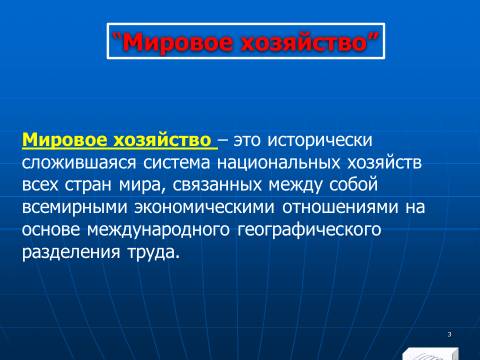 "Мировое хозяйство"

Мировое хозяйство – это исторически сложившаяся система национальных хозяйств всех стран мира, связанных между собой всемирными экономическими отношениями на основе международного географического разделения труда.

3